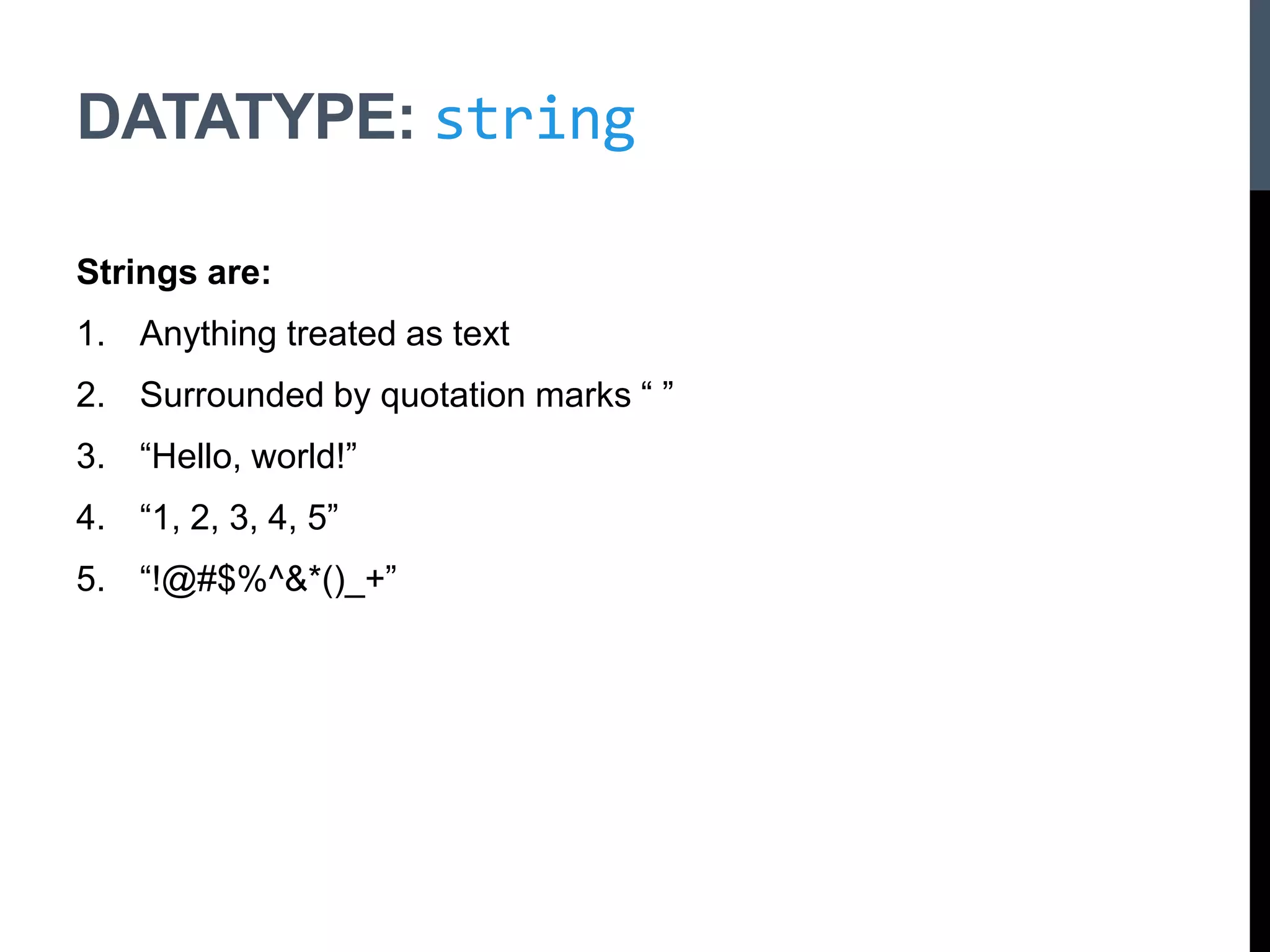 DATATYPE: string

Strings are:

1. Anything treated as text
2. Surrounded by quotation marks “ ”
3. “Hello, world!”
4. “1, 2, 3, 4, 5”
5. “!@#$%^&*()_+”